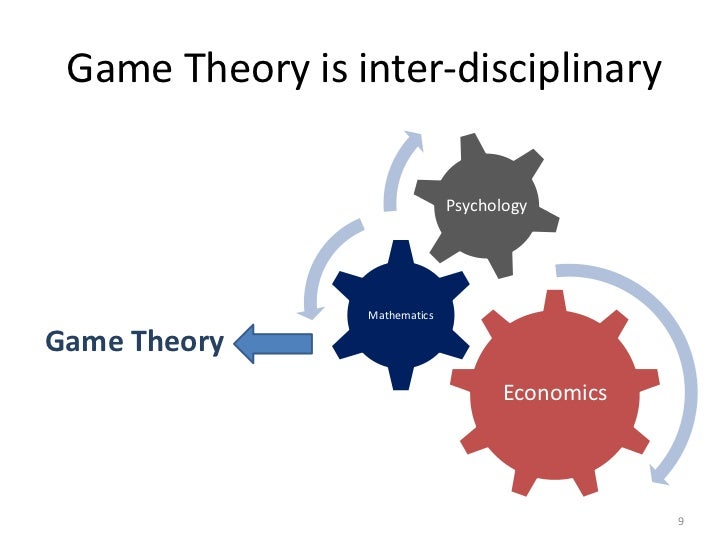 Game Theory is inter-disciplinary

Psychology

Mathematics

Game Theory

Economics

9